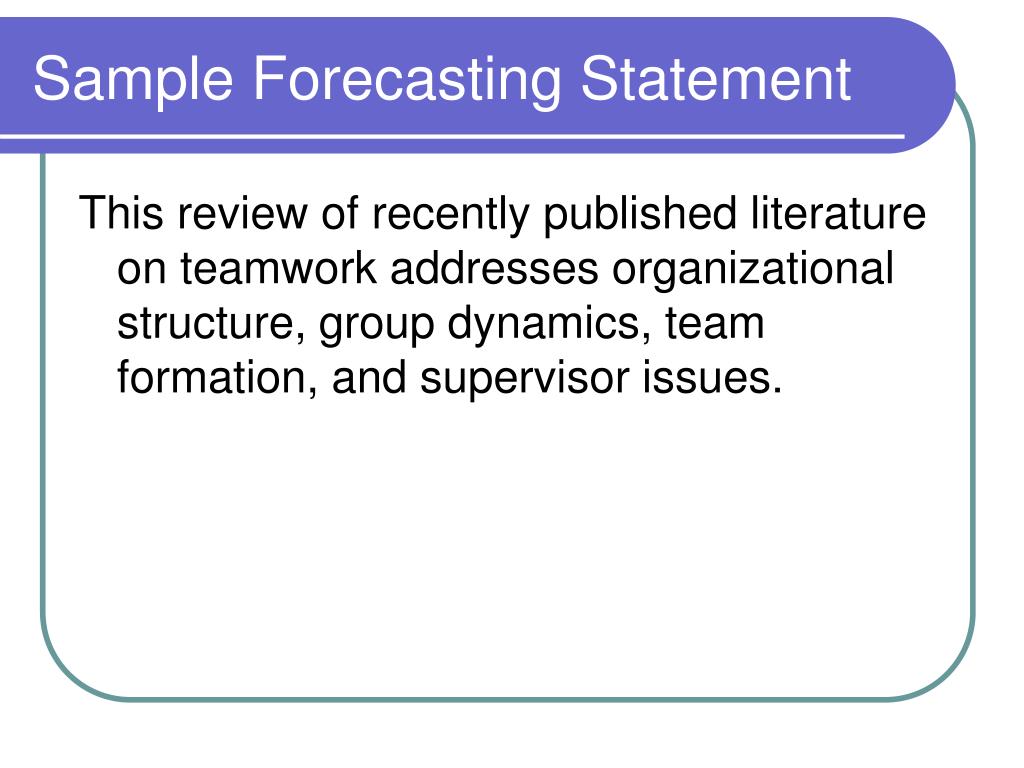 Sample Forecasting Statement

This review of recently published literature on teamwork addresses organizational structure, group dynamics, team formation, and supervisor issues.